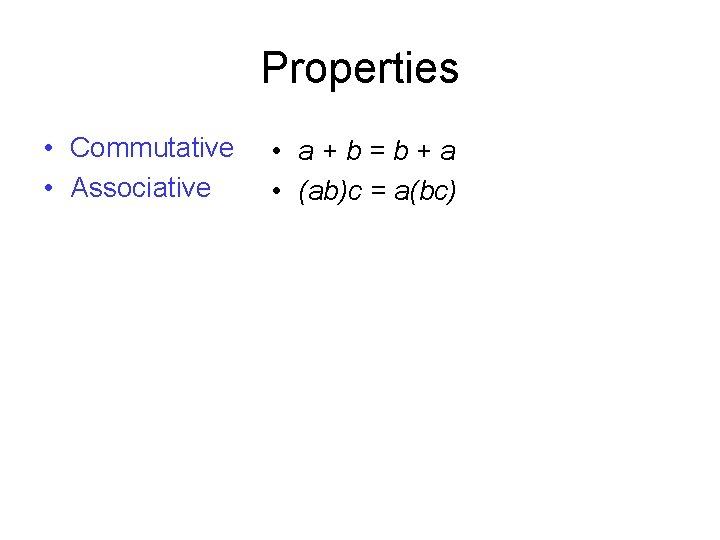 Properties

• Commutative
• Associative

• $a + b = b + a$
• $(ab)c = a(bc)$